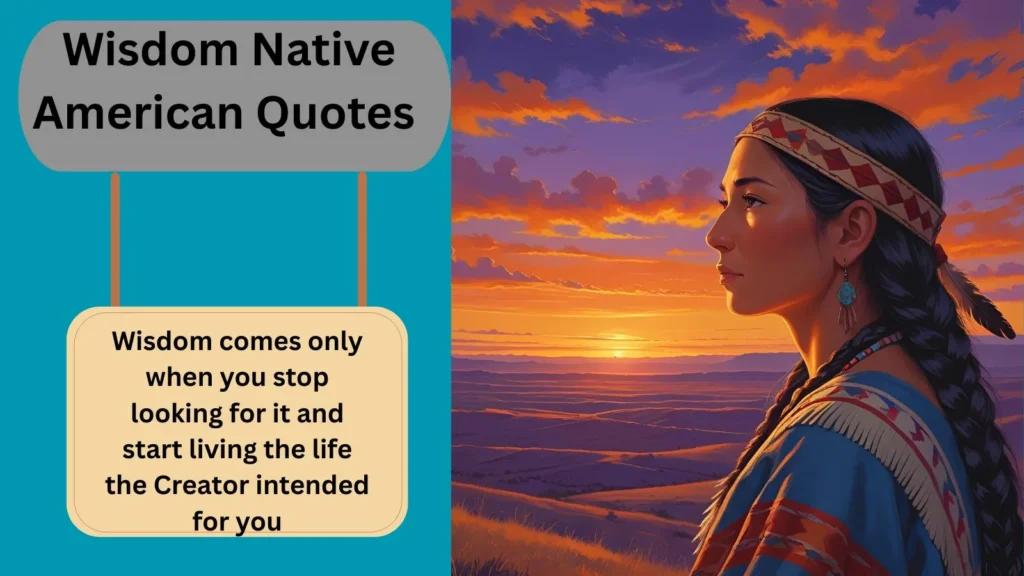 Wisdom Native American Quotes

Wisdom comes only when you stop looking for it and start living the life the Creator intended for you